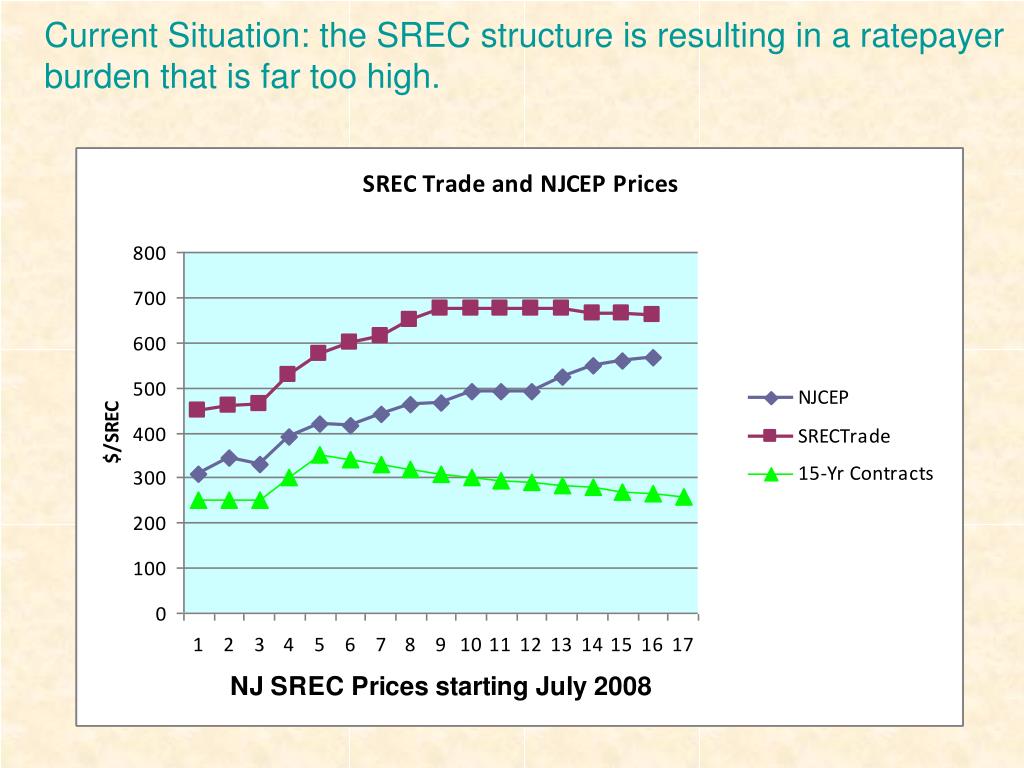 Current Situation: the SREC structure is resulting in a ratepayer burden that is far too high.

SREC Trade and NJCEP Prices

$/SREC

800
700
600
500
400
300
200
100
0

1 2 3 4 5 6 7 8 9 10 11 12 13 14 15 16 17

NJCEP
SRECTrade
15-Yr Contracts

NJ SREC Prices starting July 2008